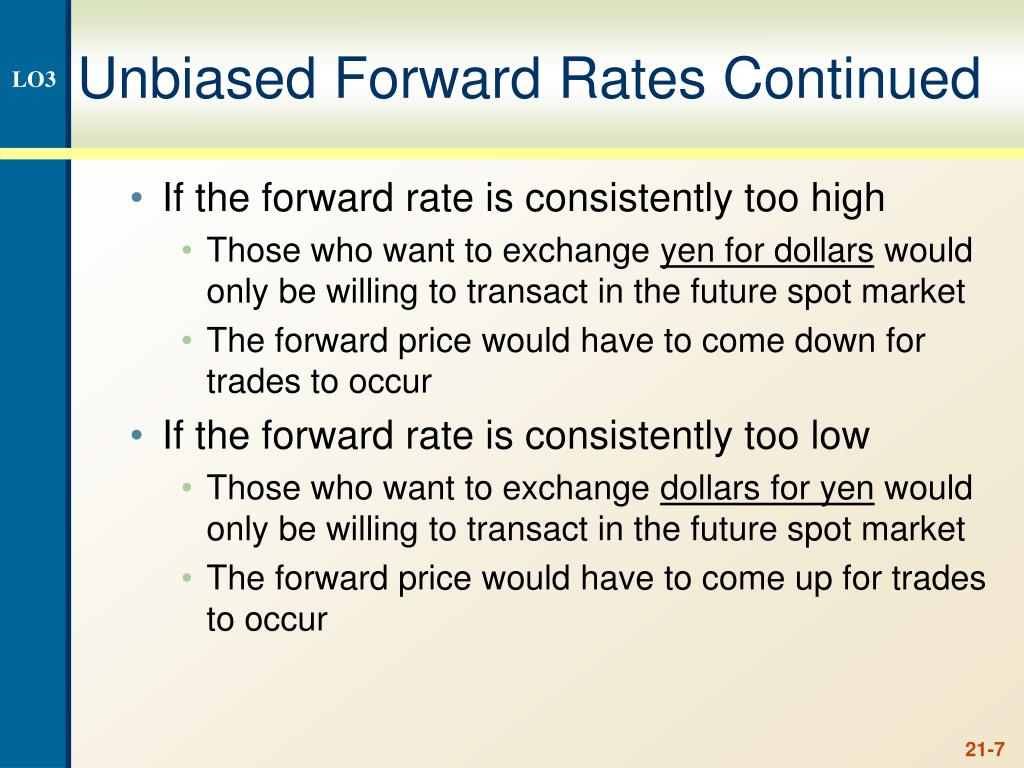 LO3

Unbiased Forward Rates Continued

• If the forward rate is consistently too high
  • Those who want to exchange yen for dollars would only be willing to transact in the future spot market
  • The forward price would have to come down for trades to occur
• If the forward rate is consistently too low
  • Those who want to exchange dollars for yen would only be willing to transact in the future spot market
  • The forward price would have to come up for trades to occur

21-7